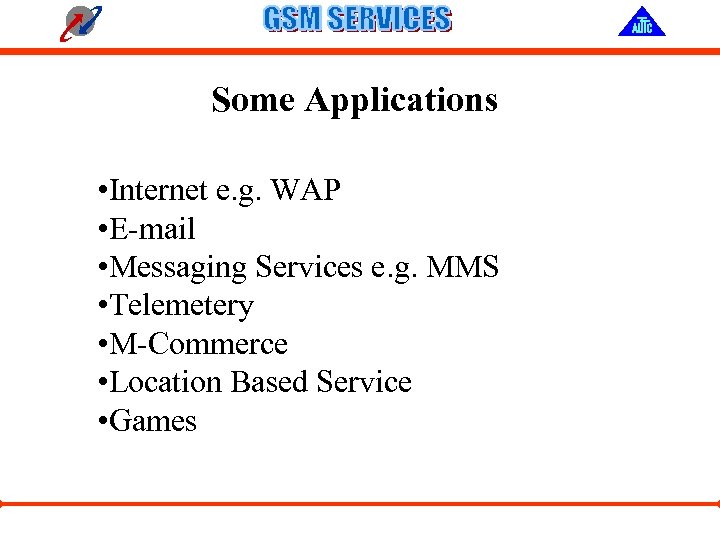 GSM SERVICES

ALTTC

Some Applications

•Internet e.g. WAP
•E-mail
•Messaging Services e.g. MMS
•Telemetery
•M-Commerce
•Location Based Service
•Games